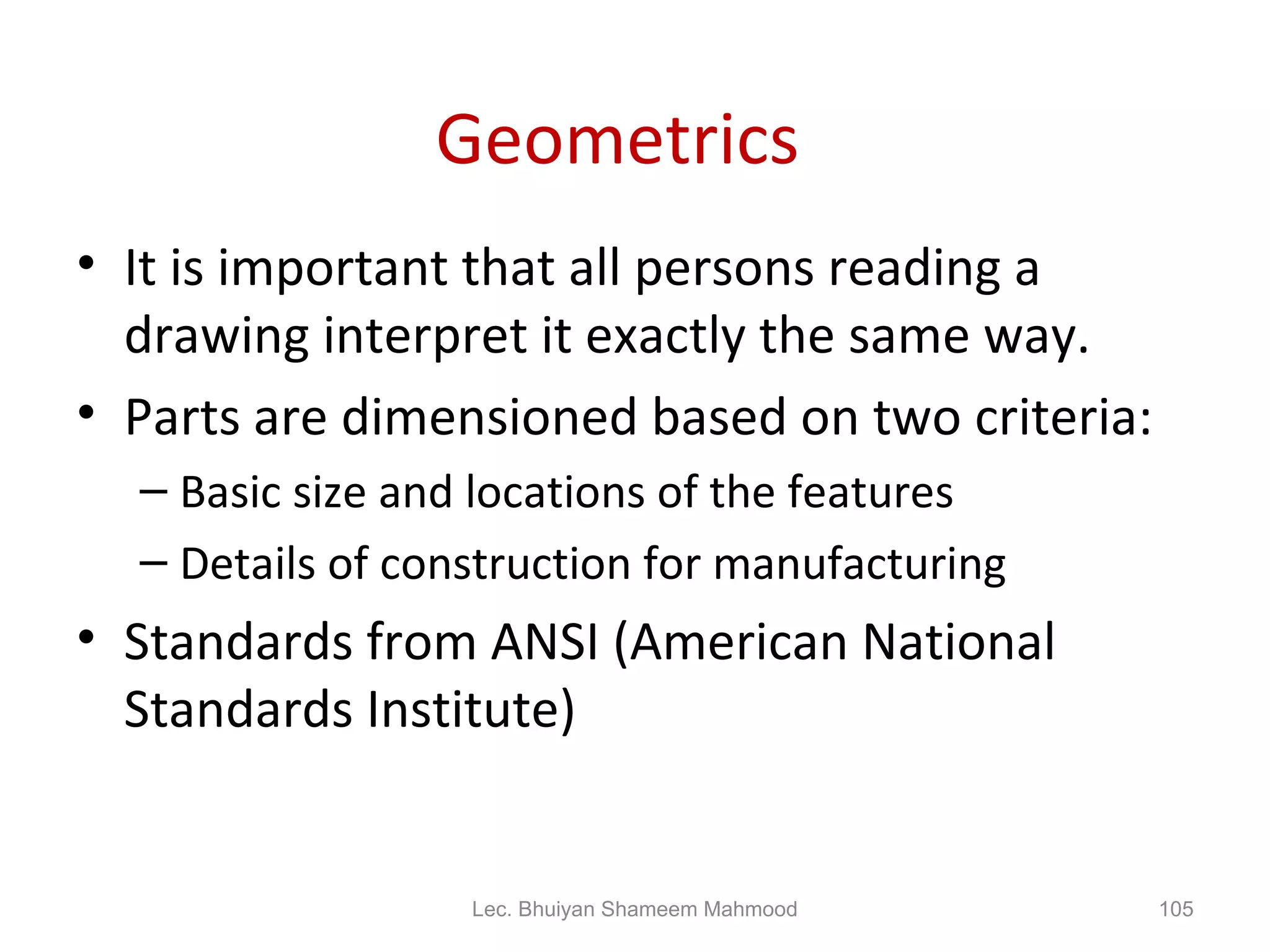 Geometrics

• It is important that all persons reading a drawing interpret it exactly the same way.

• Parts are dimensioned based on two criteria:

– Basic size and locations of the features

– Details of construction for manufacturing

• Standards from ANSI (American National Standards Institute)

Lec. Bhuiyan Shameem Mahmood

105